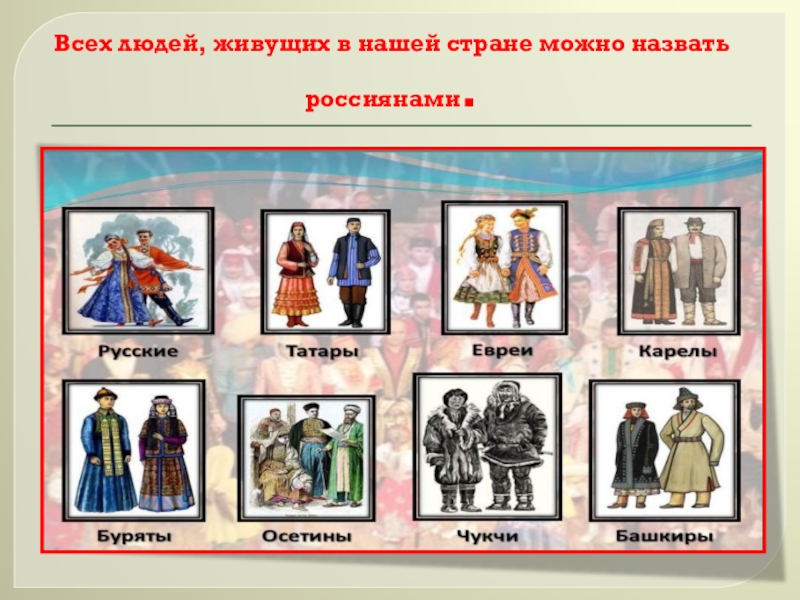 Всех людей, живущих в нашей стране можно назвать

россиянами.

Русские

Татары

Евреи

Карелы

Буряты

Осетины

Чукчи

Башкиры